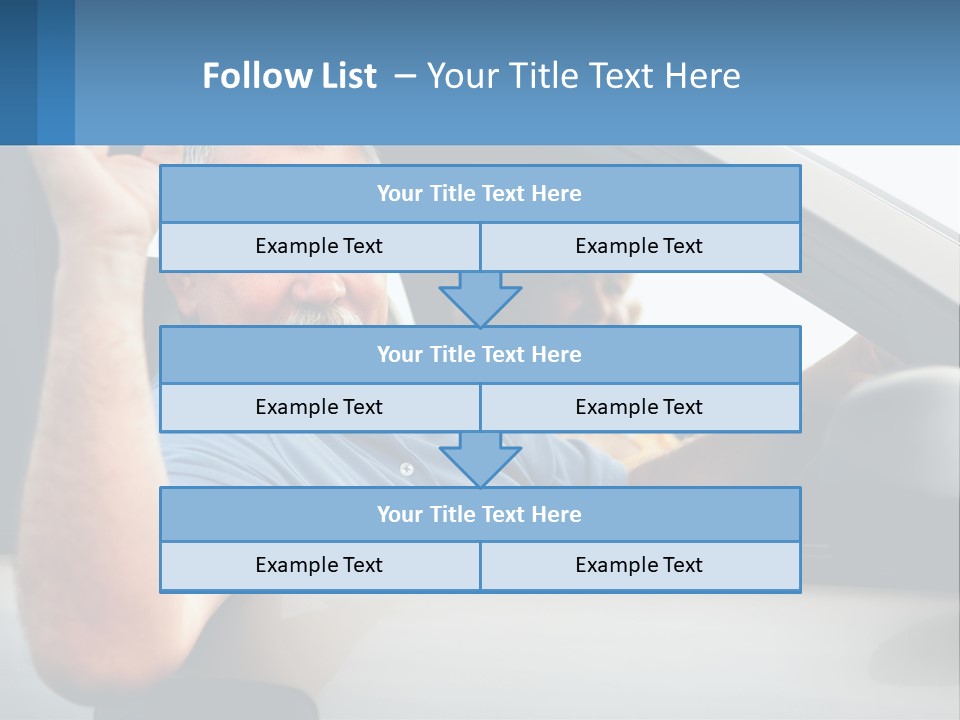 Follow List – Your Title Text Here

Your Title Text Here

Example Text

Example Text

Your Title Text Here

Example Text

Example Text

Your Title Text Here

Example Text

Example Text